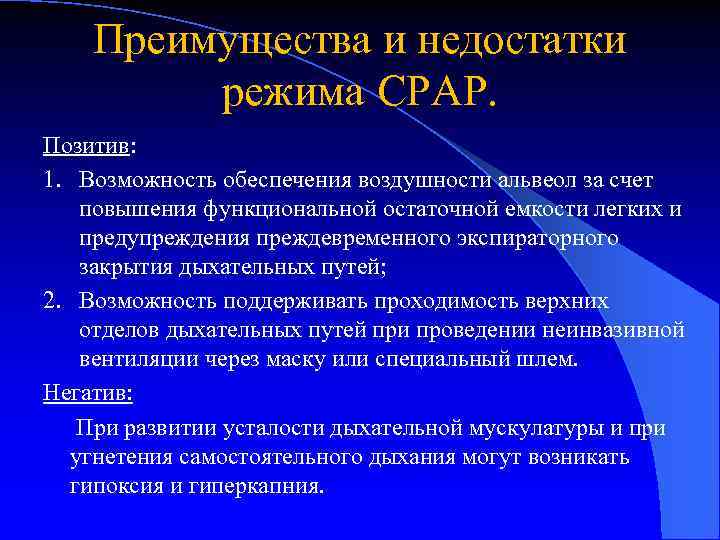 Преимущества и недостатки режима CPAP.

Позитив:

1. Возможность обеспечения воздушности альвеол за счет повышения функциональной остаточной емкости легких и предупреждения преждевременного экспираторного закрытия дыхательных путей;

2. Возможность поддерживать проходимость верхних отделов дыхательных путей при проведении неинвазивной вентиляции через маску или специальный шлем.

Негатив:

При развитии усталости дыхательной мускулатуры и при угнетения самостоятельного дыхания могут возникать гипоксия и гиперкапния.